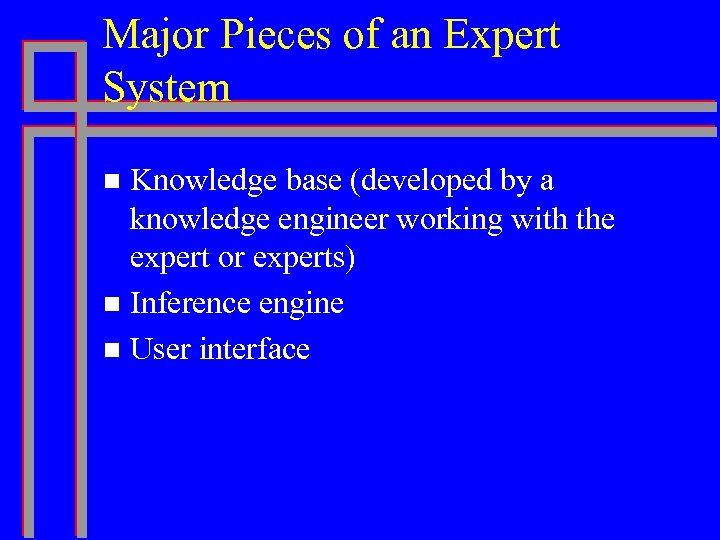 Major Pieces of an Expert System

- Knowledge base (developed by a knowledge engineer working with the expert or experts)
- Inference engine
- User interface